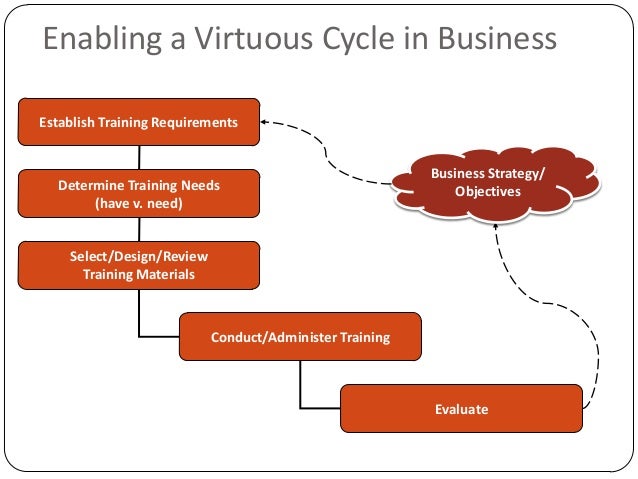 Enabling a Virtuous Cycle in Business

Establish Training Requirements

Determine Training Needs (have v. need)

Select/Design/Review Training Materials

Conduct/Administer Training

Evaluate

Business Strategy/ Objectives